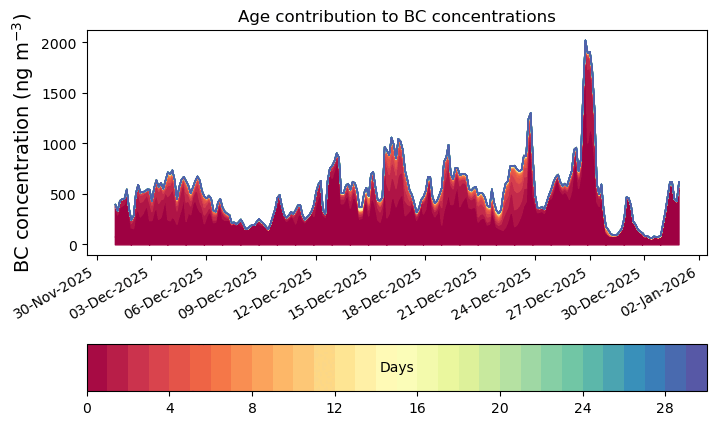 Age contribution to BC concentrations

BC concentration (ng m$^{-3}$)

2000
1500
1000
500
0

30-Nov-2025
03-Dec-2025
06-Dec-2025
09-Dec-2025
12-Dec-2025
15-Dec-2025
18-Dec-2025
21-Dec-2025
24-Dec-2025
27-Dec-2025
30-Dec-2025
02-Jan-2026

Days

0
4
8
12
16
20
24
28